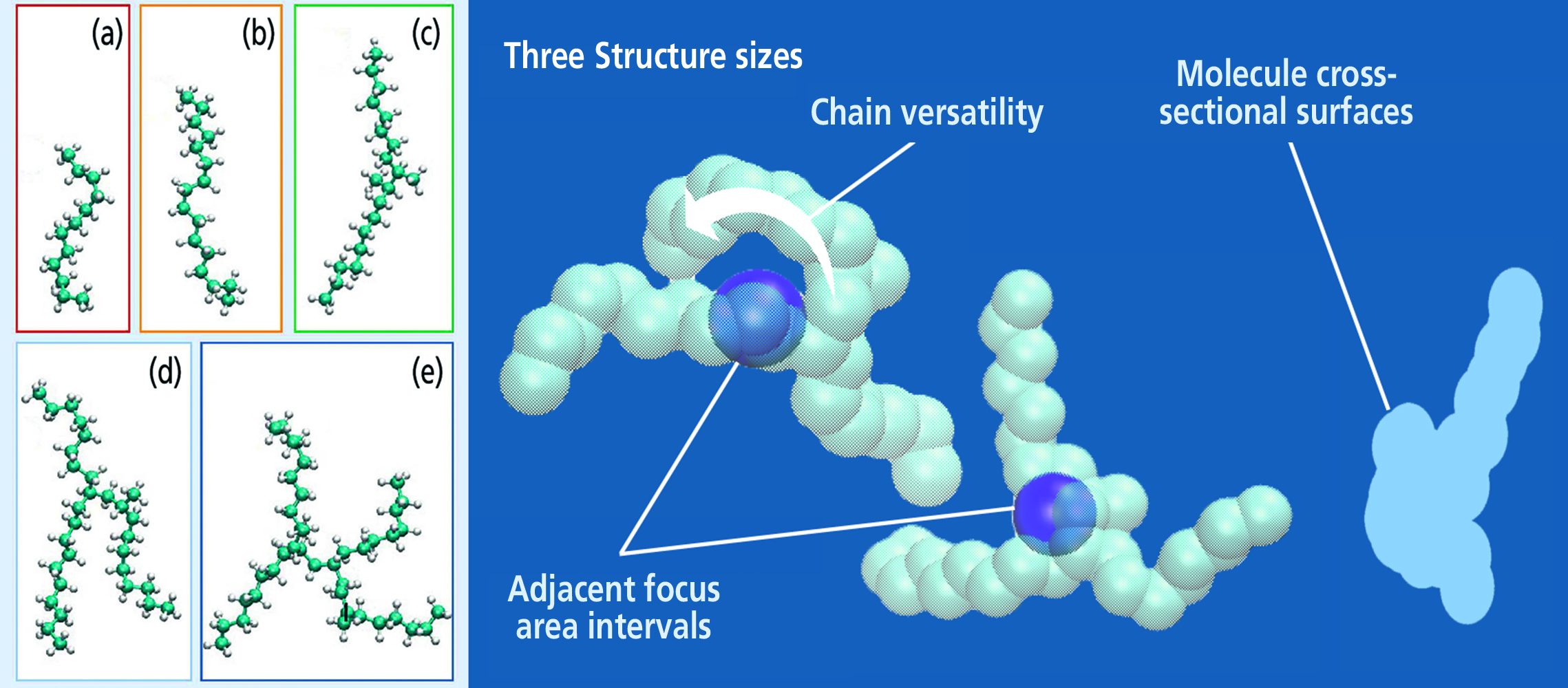 (a)

(b)

(c)

(d)

(e)

Three Structure sizes

Chain versatility

Molecule cross-sectional surfaces

Adjacent focus area intervals